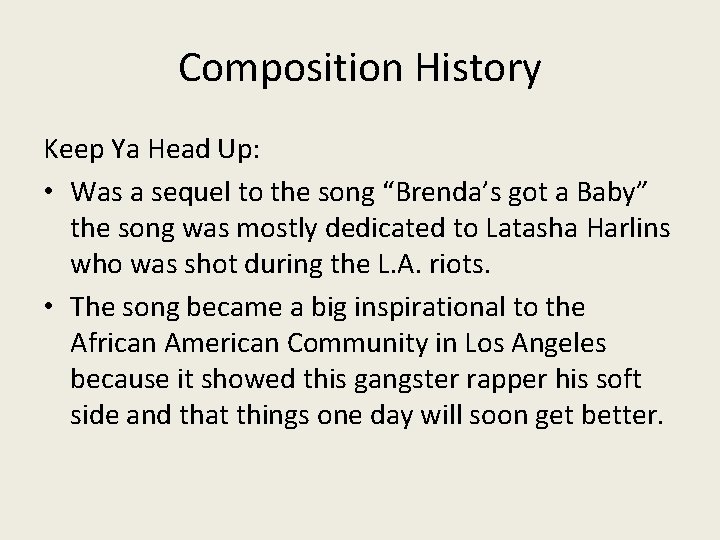 Composition History

Keep Ya Head Up:

• Was a sequel to the song “Brenda’s got a Baby” the song was mostly dedicated to Latasha Harlins who was shot during the L.A. riots.

• The song became a big inspirational to the African American Community in Los Angeles because it showed this gangster rapper his soft side and that things one day will soon get better.